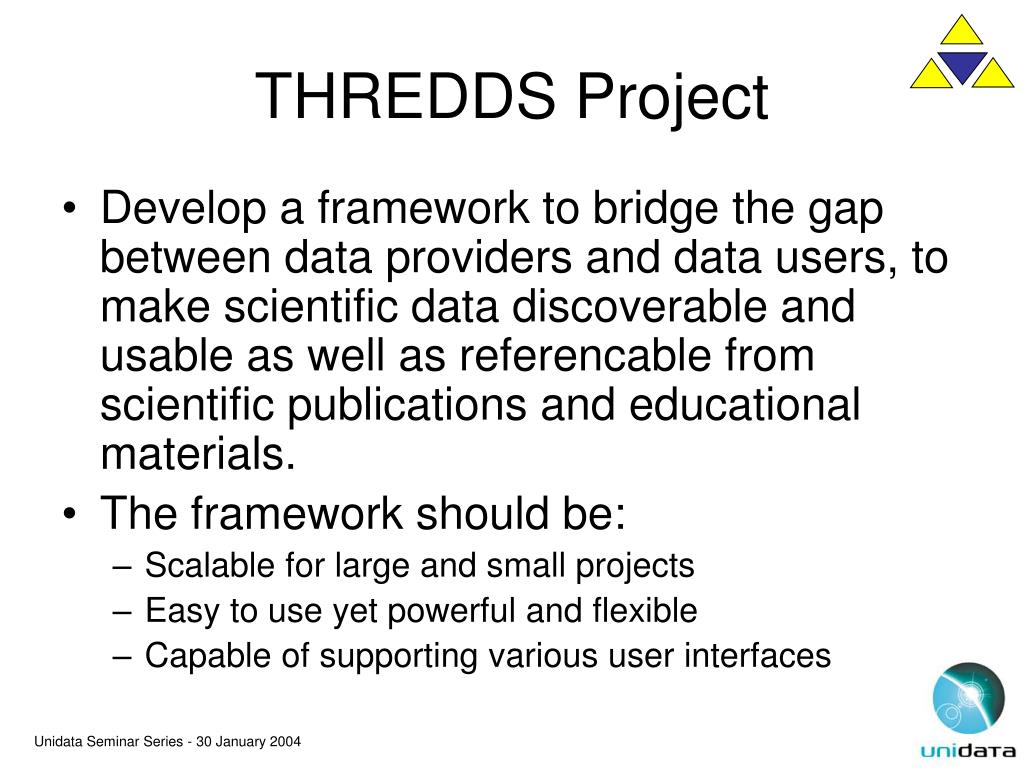 THREDDS Project

• Develop a framework to bridge the gap between data providers and data users, to make scientific data discoverable and usable as well as referencable from scientific publications and educational materials.
• The framework should be:
– Scalable for large and small projects
– Easy to use yet powerful and flexible
– Capable of supporting various user interfaces

Unidata Seminar Series - 30 January 2004

unidata